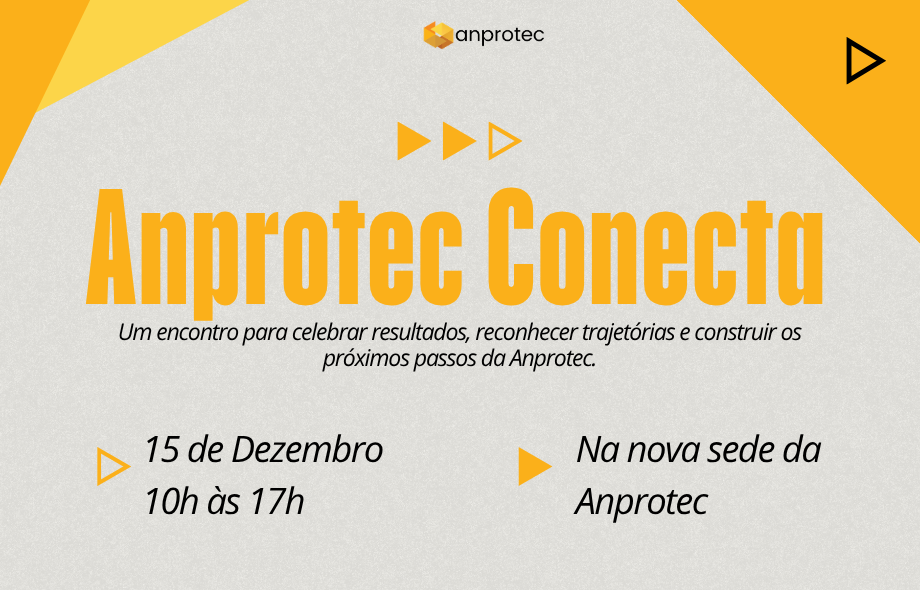 anprotec

Anprotec Conecta

Um encontro para celebrar resultados, reconhecer trajetórias e construir os próximos passos da Anprotec.

15 de Dezembro
10h às 17h

Na nova sede da Anprotec